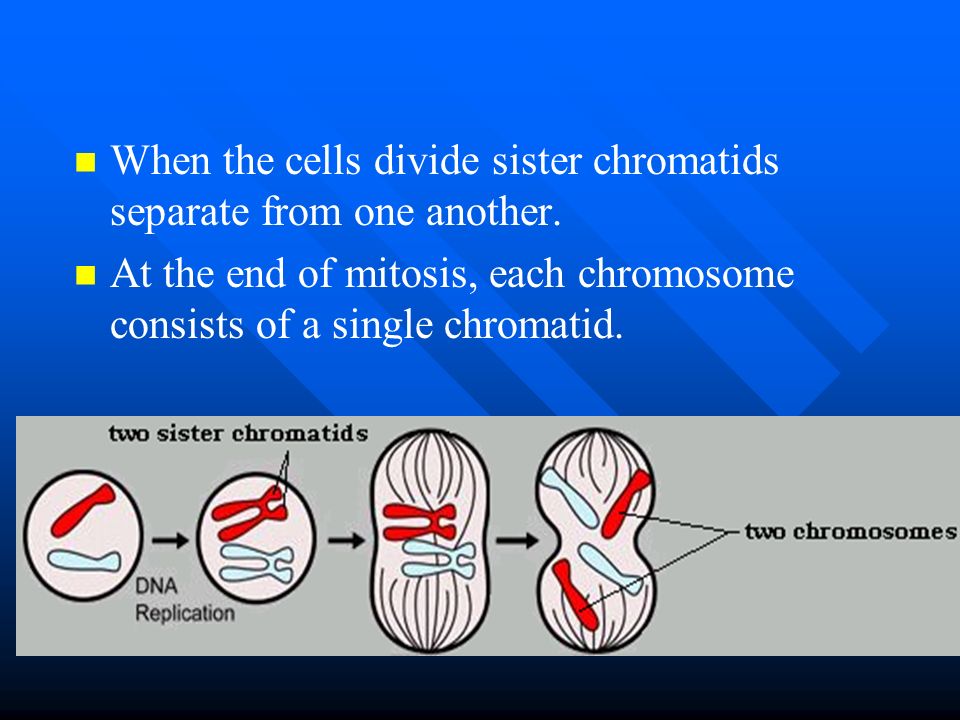 When the cells divide sister chromatids separate from one another.

At the end of mitosis, each chromosome consists of a single chromatid.

two sister chromatids

DNA Replication

two chromosomes